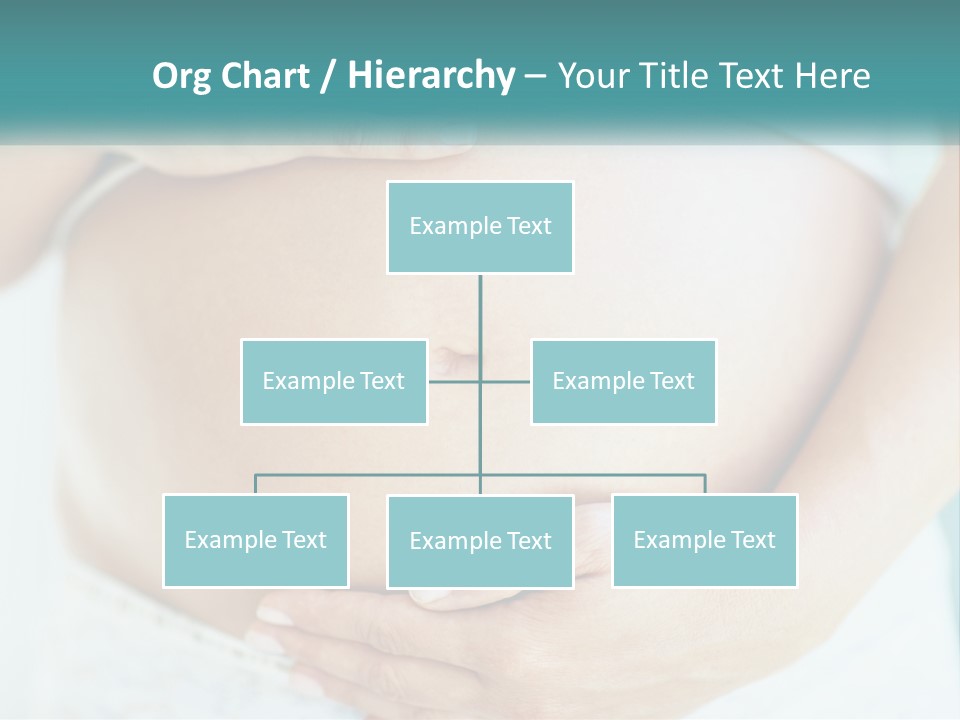 Org Chart / Hierarchy – Your Title Text Here

Example Text

Example Text

Example Text

Example Text

Example Text

Example Text